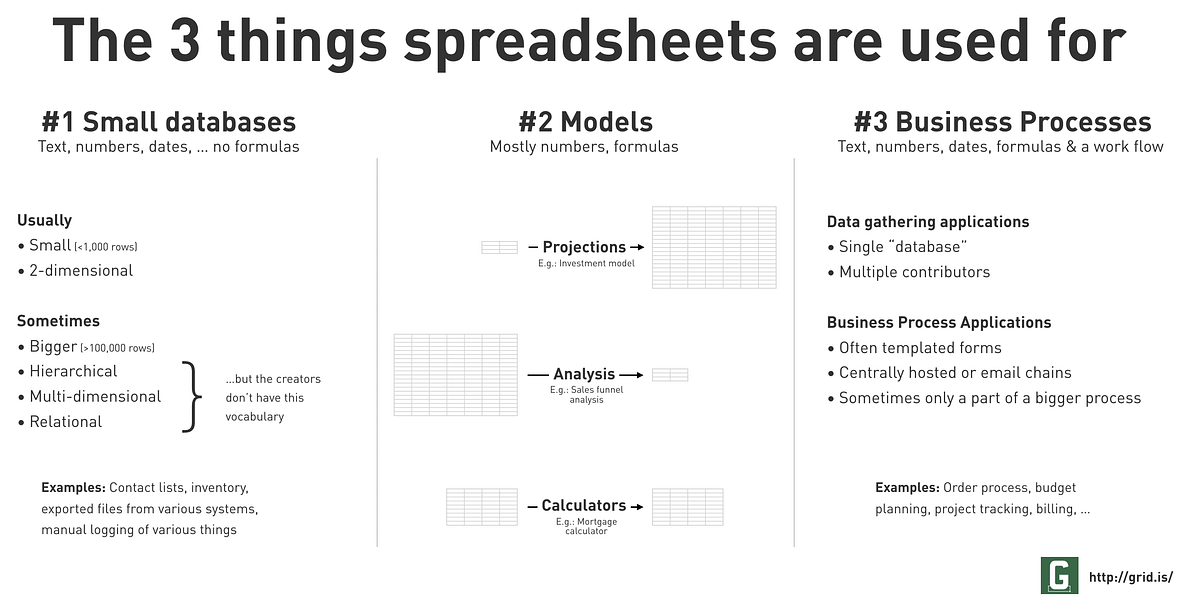 The 3 things spreadsheets are used for

#1 Small databases
Text, numbers, dates, ... no formulas

Usually
• Small (<1,000 rows)
• 2-dimensional

Sometimes
• Bigger (>100,000 rows)
• Hierarchical
• Multi-dimensional
• Relational

...but the creators don't have this vocabulary

Examples: Contact lists, inventory, exported files from various systems, manual logging of various things

#2 Models
Mostly numbers, formulas

— Projections →
E.g.: Investment model

— Analysis →
E.g.: Sales funnel analysis

— Calculators →
E.g.: Mortgage calculator

#3 Business Processes
Text, numbers, dates, formulas & a work flow

Data gathering applications
• Single "database"
• Multiple contributors

Business Process Applications
• Often templated forms
• Centrally hosted or email chains
• Sometimes only a part of a bigger process

Examples: Order process, budget planning, project tracking, billing, ...

G http://grid.is/